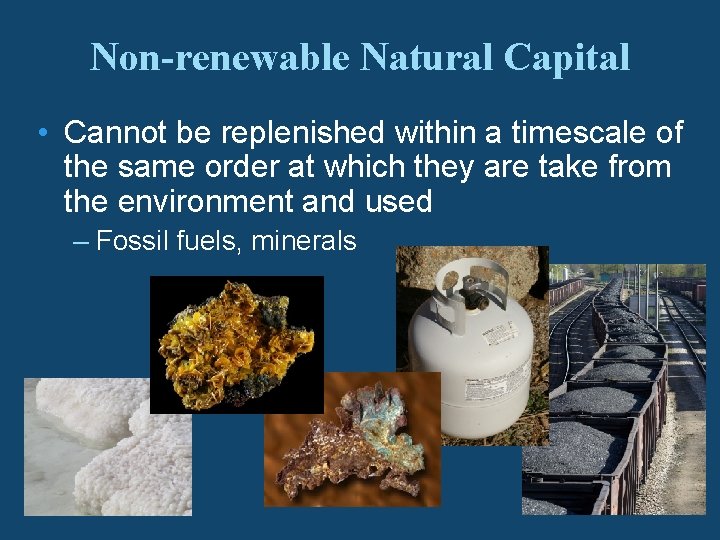 Non-renewable Natural Capital

• Cannot be replenished within a timescale of the same order at which they are take from the environment and used

– Fossil fuels, minerals